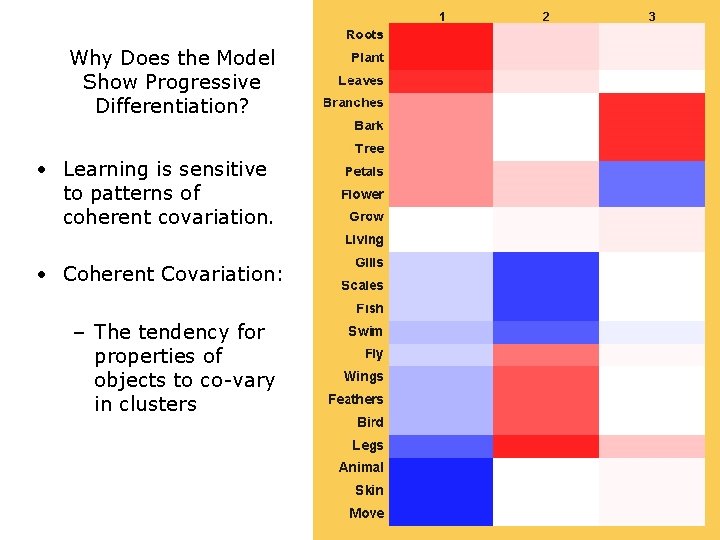 Why Does the Model Show Progressive Differentiation?

• Learning is sensitive to patterns of coherent covariation.

• Coherent Covariation:

– The tendency for properties of objects to co-vary in clusters

1 2 3

Roots
Plant
Leaves
Branches
Bark
Tree
Petals
Flower
Grow
Living
Gills
Scales
Fish
Swim
Fly
Wings
Feathers
Bird
Legs
Animal
Skin
Move